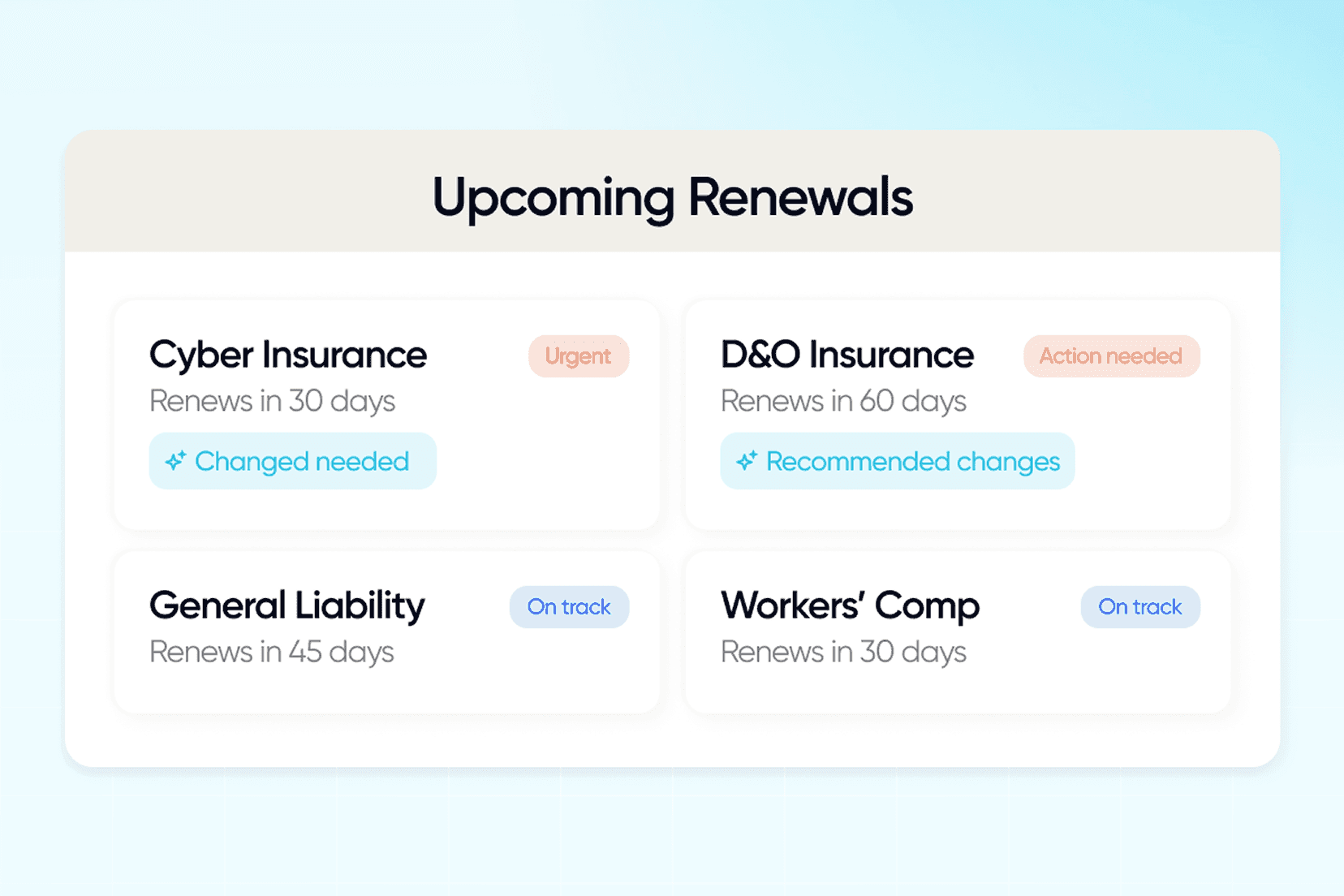 Upcoming Renewals

Cyber Insurance
Urgent
Renews in 30 days
Changed needed

D&O Insurance
Action needed
Renews in 60 days
Recommended changes

General Liability
On track
Renews in 45 days

Workers' Comp
On track
Renews in 30 days